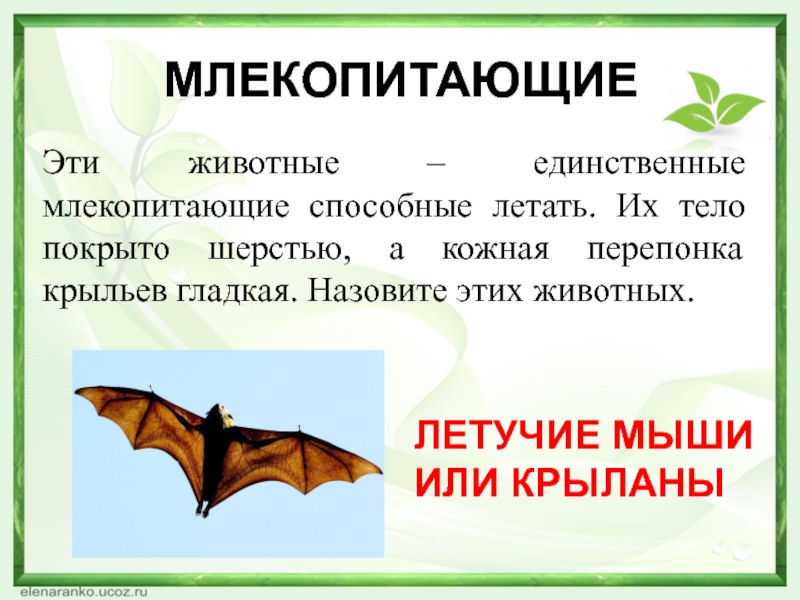 МЛЕКОПИТАЮЩИЕ

Эти животные – единственные млекопитающие способные летать. Их тело покрыто шерстью, а кожная перепонка крыльев гладкая. Назовите этих животных.

ЛЕТУЧИЕ МЫШИ ИЛИ КРЫЛАНЫ

elenaranko.ucoz.ru